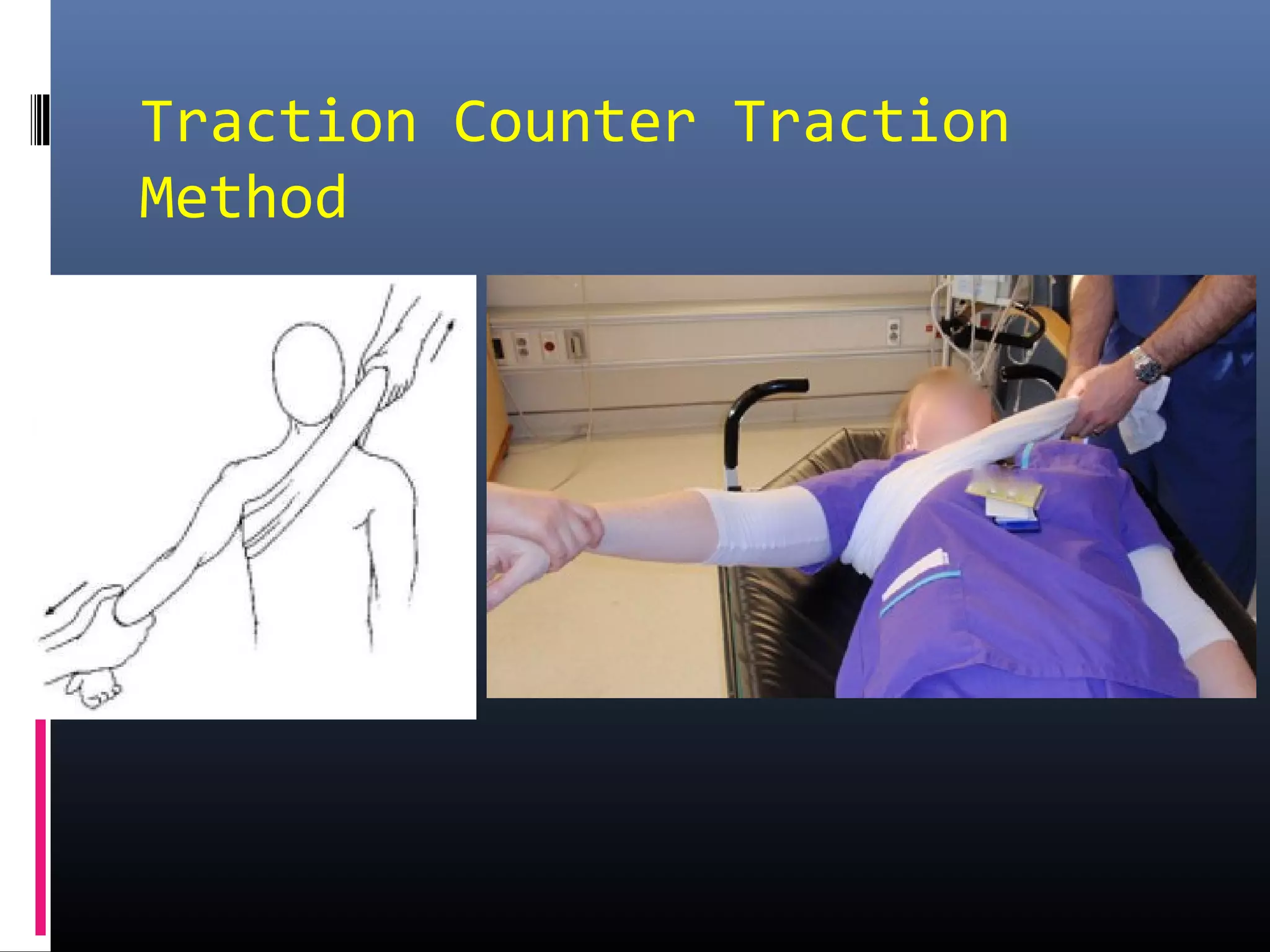 Traction Counter Traction Method